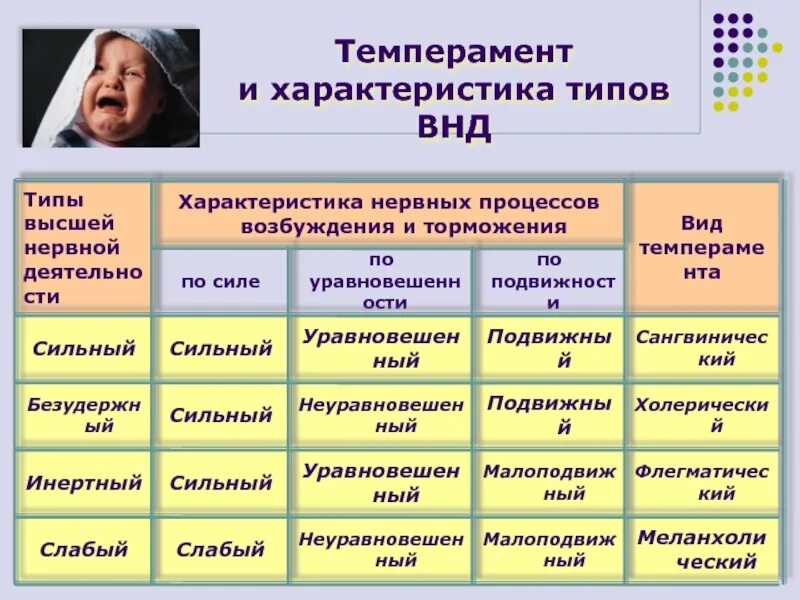 Темперамент и характеристика типов ВНД

| Типы высшей нервной деятельности | Характеристика нервных процессов возбуждения и торможения | | | Вид темперамента |
|---|---|---|---|---|
| | по силе | по уравновешенности | по подвижности | |
| Сильный | Сильный | Уравновешенный | Подвижный | Сангвинический |
| Безудержный | Сильный | Неуравновешенный | Подвижный | Холерический |
| Инертный | Сильный | Уравновешенный | Малоподвижный | Флегматический |
| Слабый | Слабый | Неуравновешенный | Малоподвижный | Меланхолический |